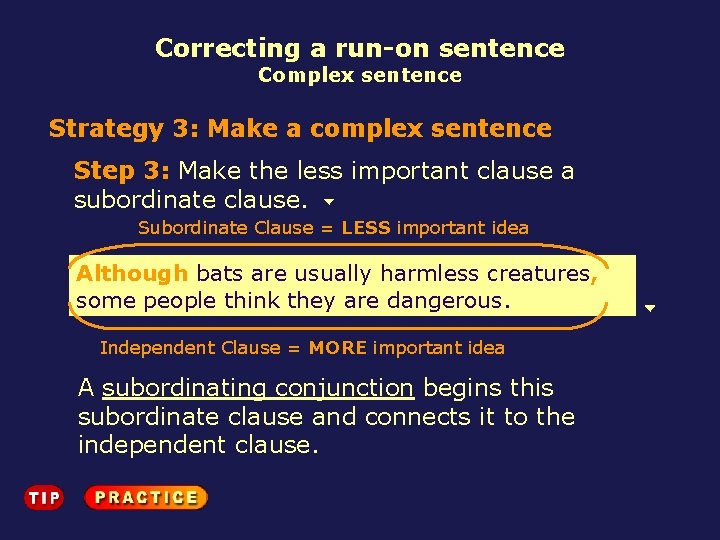 Correcting a run-on sentence
Complex sentence

Strategy 3: Make a complex sentence

Step 3: Make the less important clause a subordinate clause.

Subordinate Clause = LESS important idea

Although bats are usually harmless creatures, some people think they are dangerous.

Independent Clause = MORE important idea

A subordinating conjunction begins this subordinate clause and connects it to the independent clause.

TIP PRACTICE